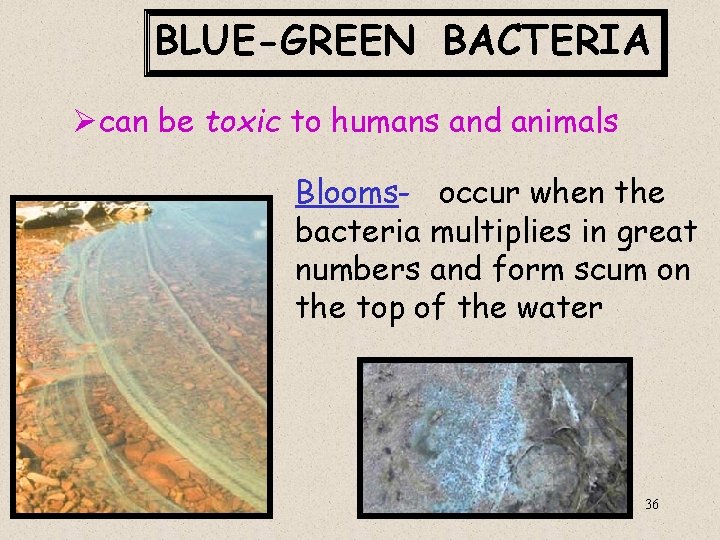 BLUE-GREEN BACTERIA

➢can be toxic to humans and animals

Blooms- occur when the bacteria multiplies in great numbers and form scum on the top of the water

36